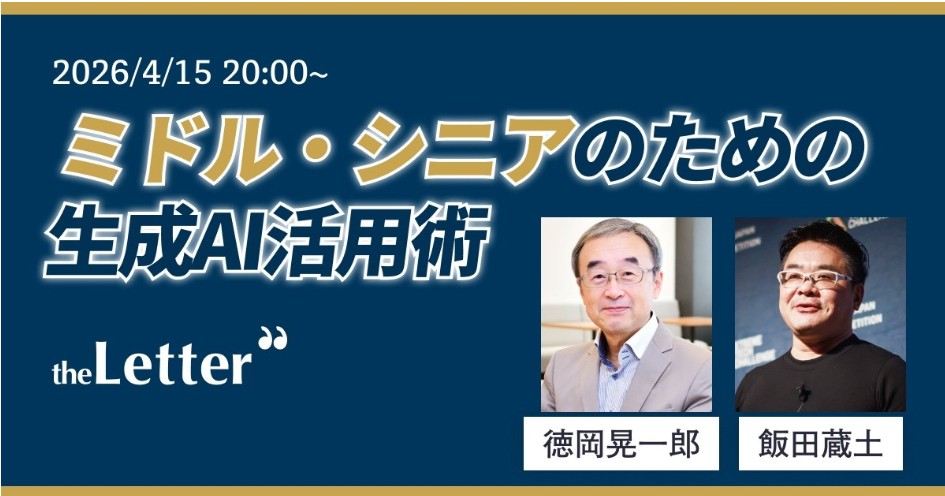 2026/4/15 20:00~

ミドル・シニアのための
生成AI活用術

theLetter

徳岡晃一郎

飯田蔵土